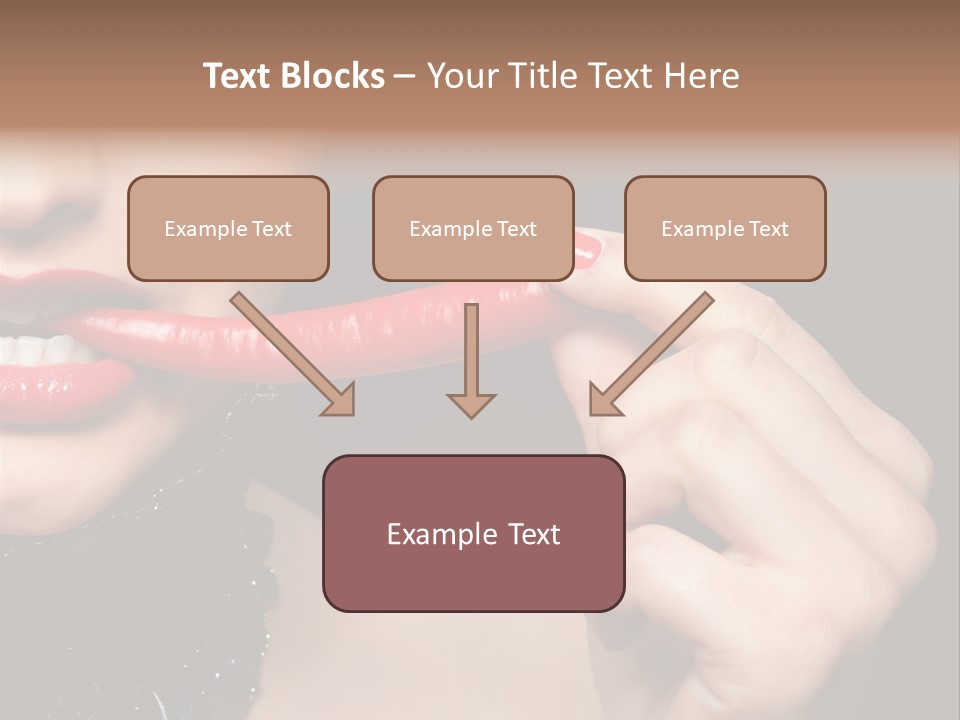 Text Blocks – Your Title Text Here

Example Text

Example Text

Example Text

Example Text